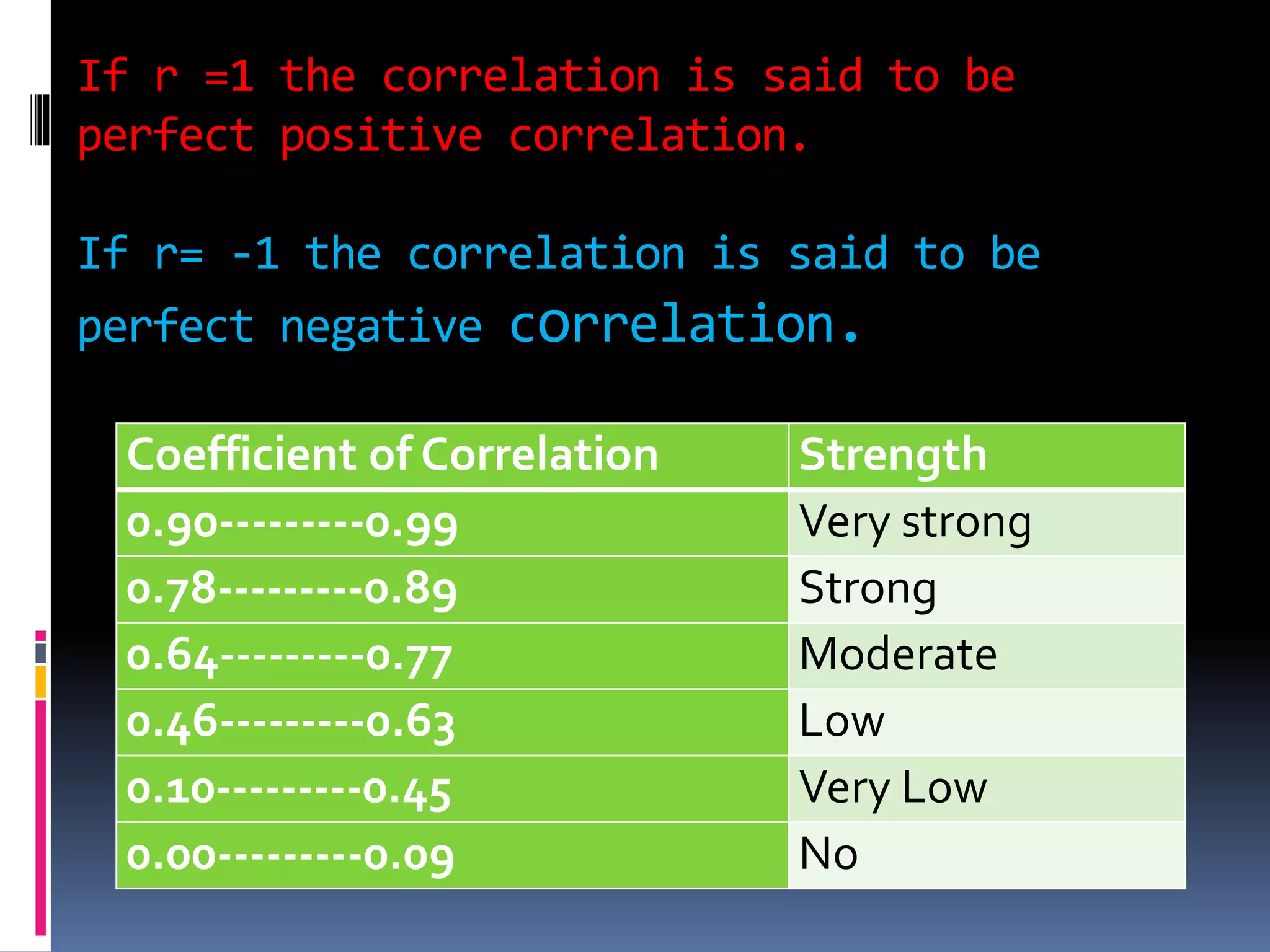 If r =1 the correlation is said to be perfect positive correlation.

If r= -1 the correlation is said to be perfect negative correlation.

| Coefficient of Correlation | Strength |
|---|---|
| 0.90---------0.99 | Very strong |
| 0.78---------0.89 | Strong |
| 0.64---------0.77 | Moderate |
| 0.46---------0.63 | Low |
| 0.10---------0.45 | Very Low |
| 0.00---------0.09 | No |